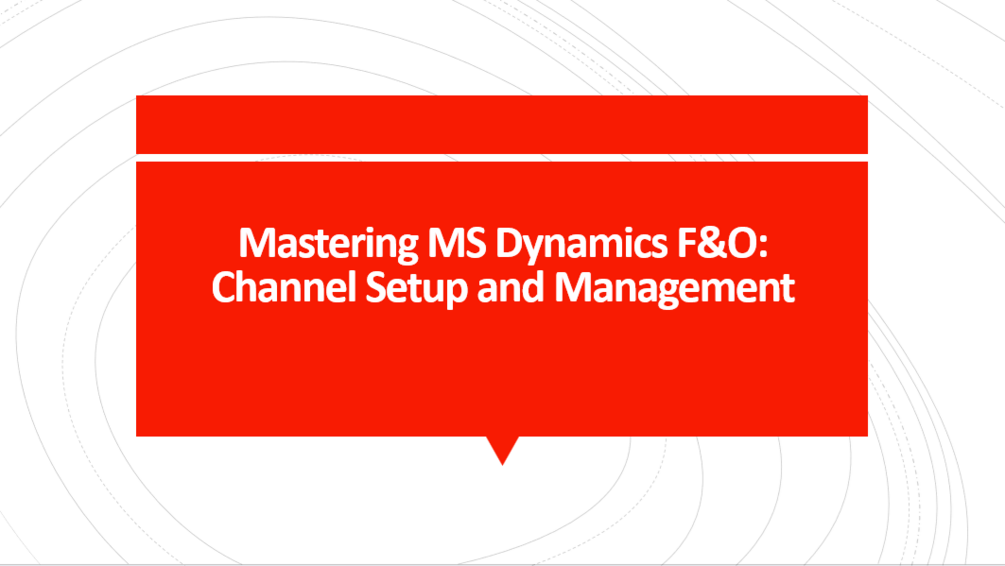 Mastering MS Dynamics F&O: Channel Setup and Management